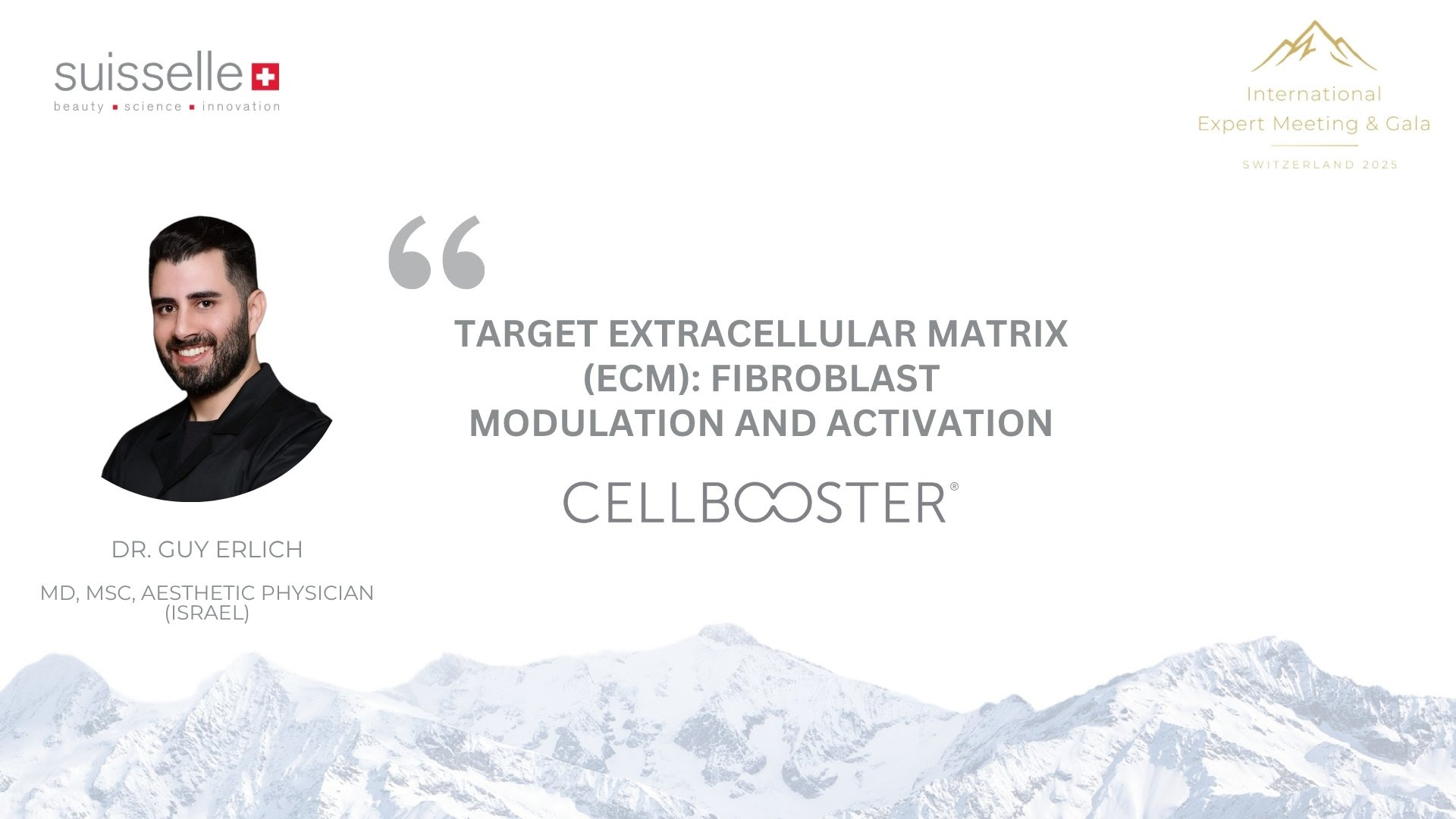 suisselle
beauty ▪ science ▪ innovation

International
Expert Meeting & Gala
SWITZERLAND 2025

“

TARGET EXTRACELLULAR MATRIX (ECM): FIBROBLAST MODULATION AND ACTIVATION

CELLBOOSTER®

DR. GUY ERLICH

MD, MSC, AESTHETIC PHYSICIAN (ISRAEL)